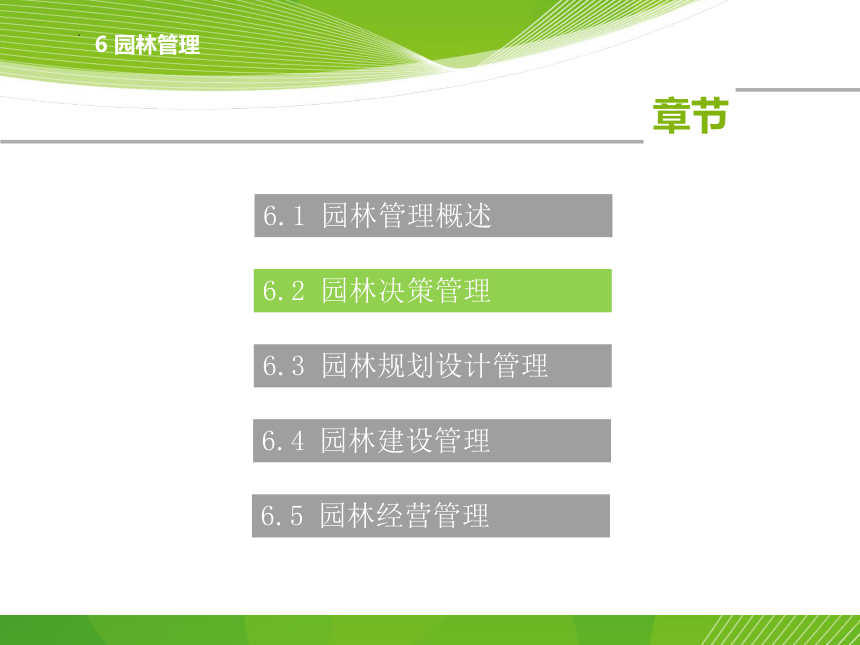 6 园林管理

章节

6.1 园林管理概述

6.2 园林决策管理

6.3 园林规划设计管理

6.4 园林建设管理

6.5 园林经营管理